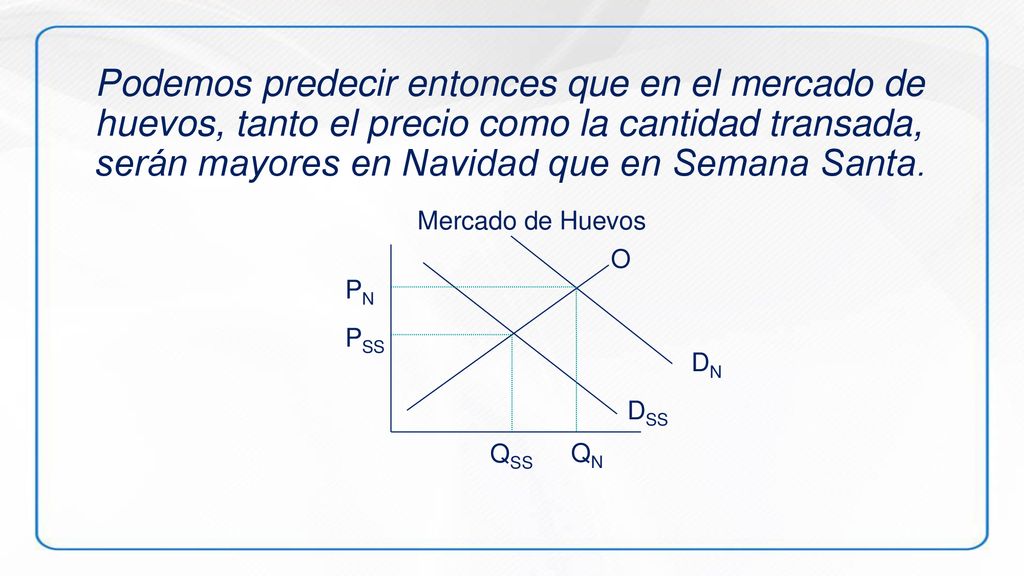 Podemos predecir entonces que en el mercado de huevos, tanto el precio como la cantidad transada, serán mayores en Navidad que en Semana Santa.

Mercado de Huevos

O

$P_N$

$P_{SS}$

$D_N$

$D_{SS}$

$Q_{SS}$

$Q_N$